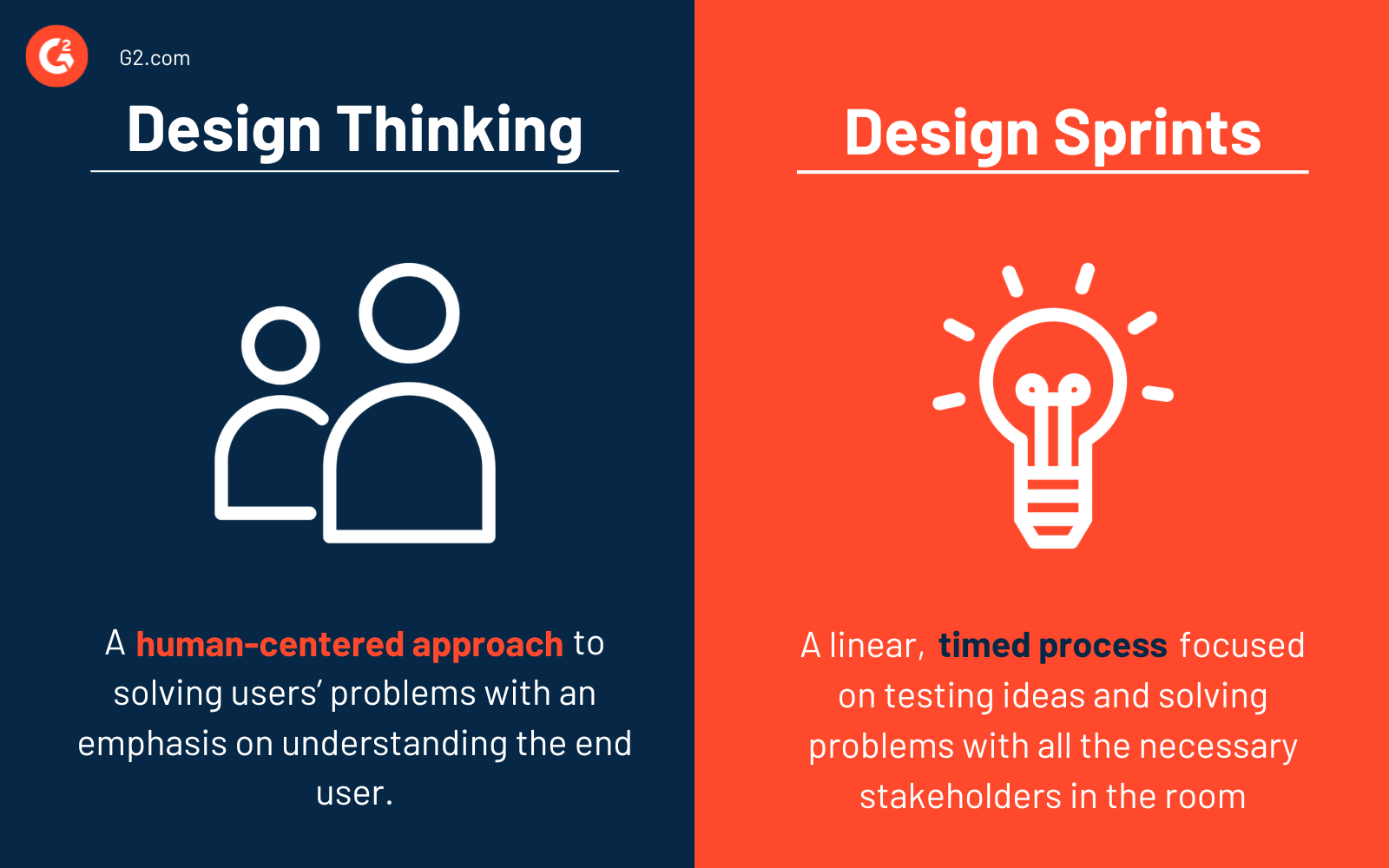 G2.com

Design Thinking

A human-centered approach to solving users' problems with an emphasis on understanding the end user.

Design Sprints

A linear, timed process focused on testing ideas and solving problems with all the necessary stakeholders in the room